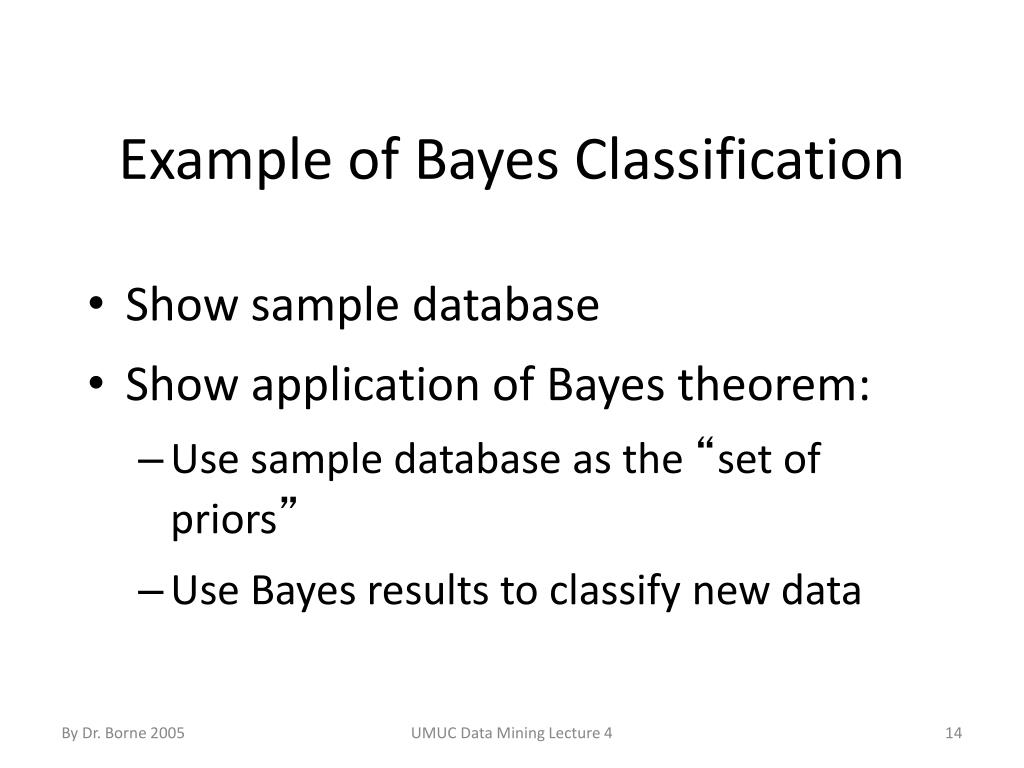 Example of Bayes Classification

• Show sample database
• Show application of Bayes theorem:
– Use sample database as the “set of priors”
– Use Bayes results to classify new data

By Dr. Borne 2005
UMUC Data Mining Lecture 4
14